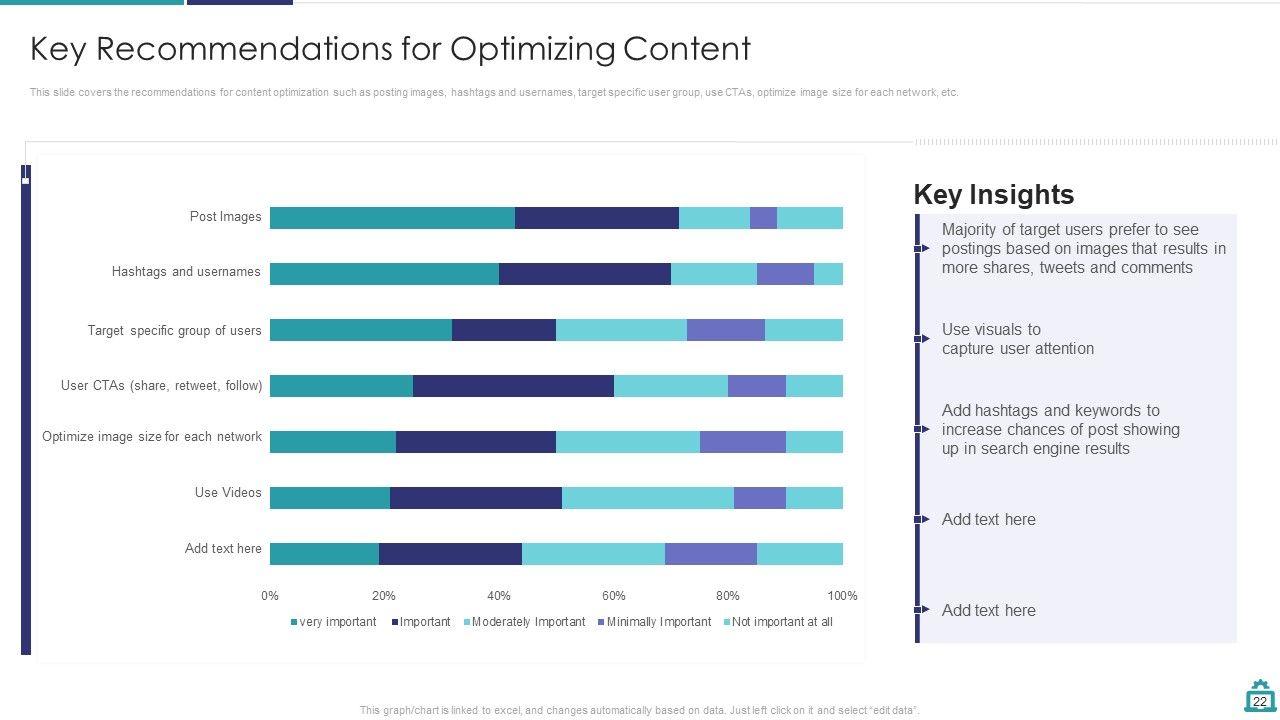 Key Recommendations for Optimizing Content

This slide covers the recommendations for content optimization such as posting images, hashtags and usernames, target specific user group, use CTAs, optimize image size for each network, etc.

Post Images

Hashtags and usernames

Target specific group of users

User CTAs (share, retweet, follow)

Optimize image size for each network

Use Videos

Add text here

0% 20% 40% 60% 80% 100%

very important Important Moderately Important Minimally Important Not important at all

Key Insights

Majority of target users prefer to see postings based on images that results in more shares, tweets and comments

Use visuals to capture user attention

Add hashtags and keywords to increase chances of post showing up in search engine results

Add text here

Add text here

This graph/chart is linked to excel, and changes automatically based on data. Just left click on it and select "edit data".

22